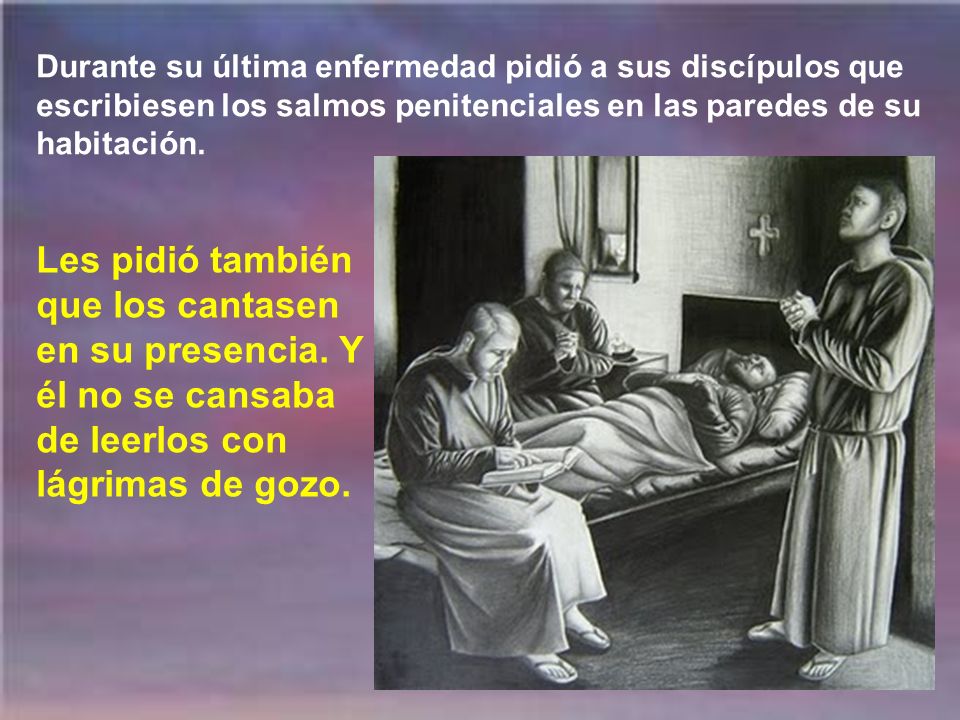 Durante su última enfermedad pidió a sus discípulos que escribiesen los salmos penitenciales en las paredes de su habitación.

Les pidió también que los cantasen en su presencia. Y él no se cansaba de leerlos con lágrimas de gozo.